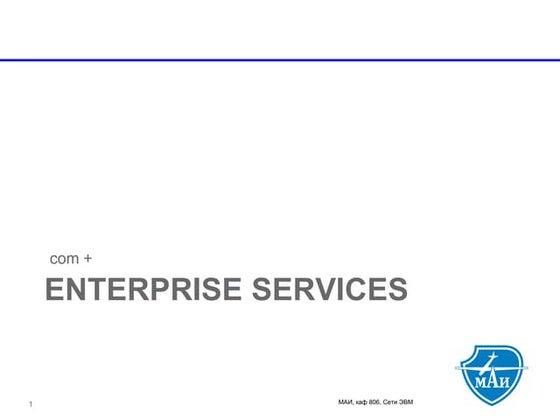 com +

ENTERPRISE SERVICES

МАИ

1

МАИ, каф 806, Сети ЭВМ